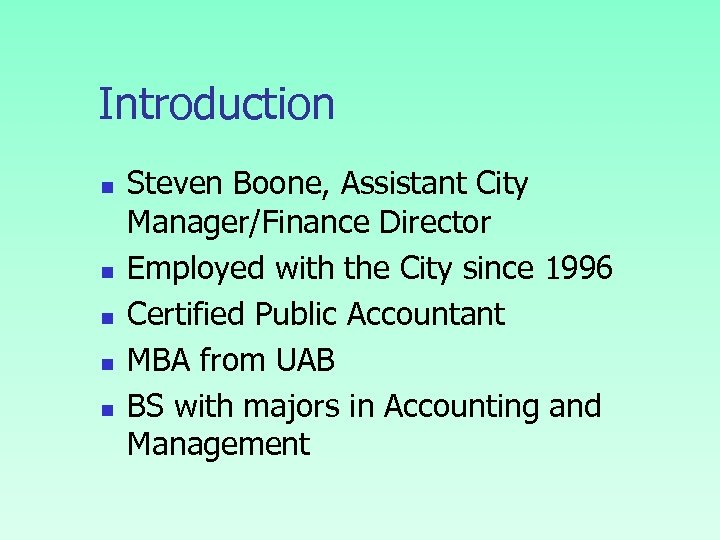 Introduction

- Steven Boone, Assistant City Manager/Finance Director
- Employed with the City since 1996
- Certified Public Accountant
- MBA from UAB
- BS with majors in Accounting and Management